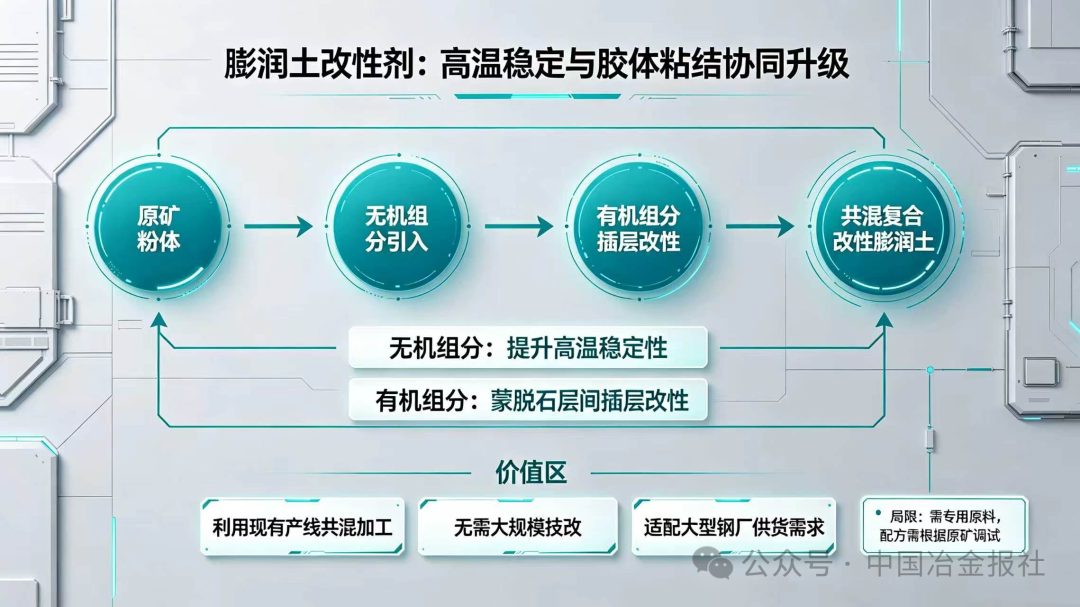 膨润土改性剂：高温稳定与胶体粘结协同升级

原矿粉体

无机组分引入

有机组分插层改性

共混复合改性膨润土

无机组分：提升高温稳定性

有机组分：蒙脱石层间插层改性

价值区

利用现有产线共混加工

无需大规模技改

适配大型钢厂供货需求

局限：需专用原料，配方需根据原矿调试

公众号 · 中国冶金报社